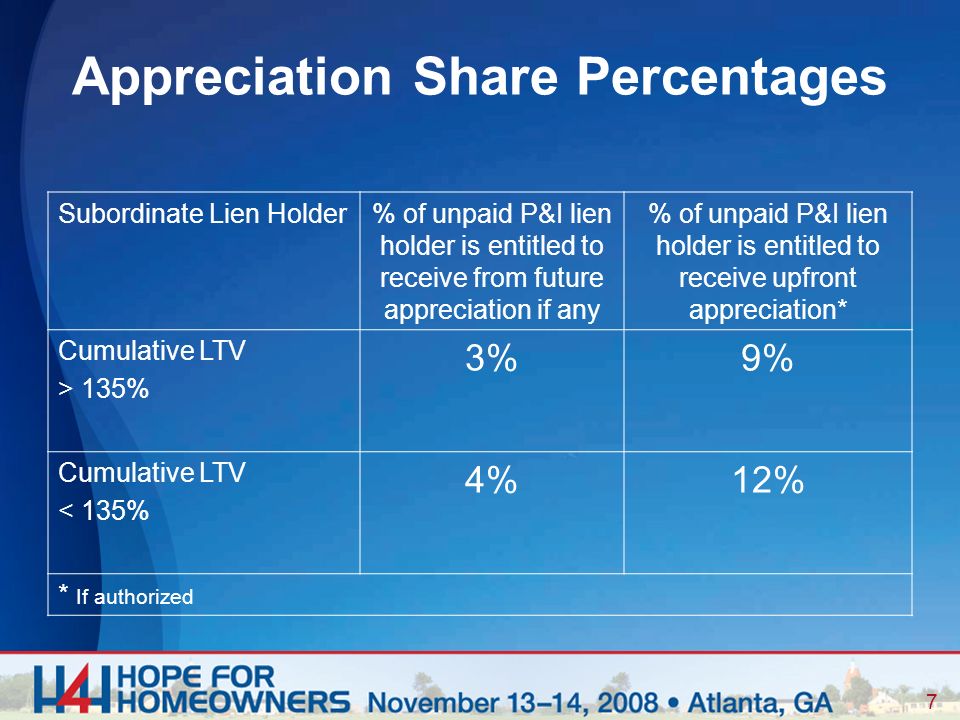 Appreciation Share Percentages

| Subordinate Lien Holder | % of unpaid P&I lien holder is entitled to receive from future appreciation if any | % of unpaid P&I lien holder is entitled to receive upfront appreciation* |
|---|---|---|
| Cumulative LTV > 135% | 3% | 9% |
| Cumulative LTV < 135% | 4% | 12% |
| * If authorized | | |

H4H HOPE FOR HOMEOWNERS November 13–14, 2008 • Atlanta, GA

7